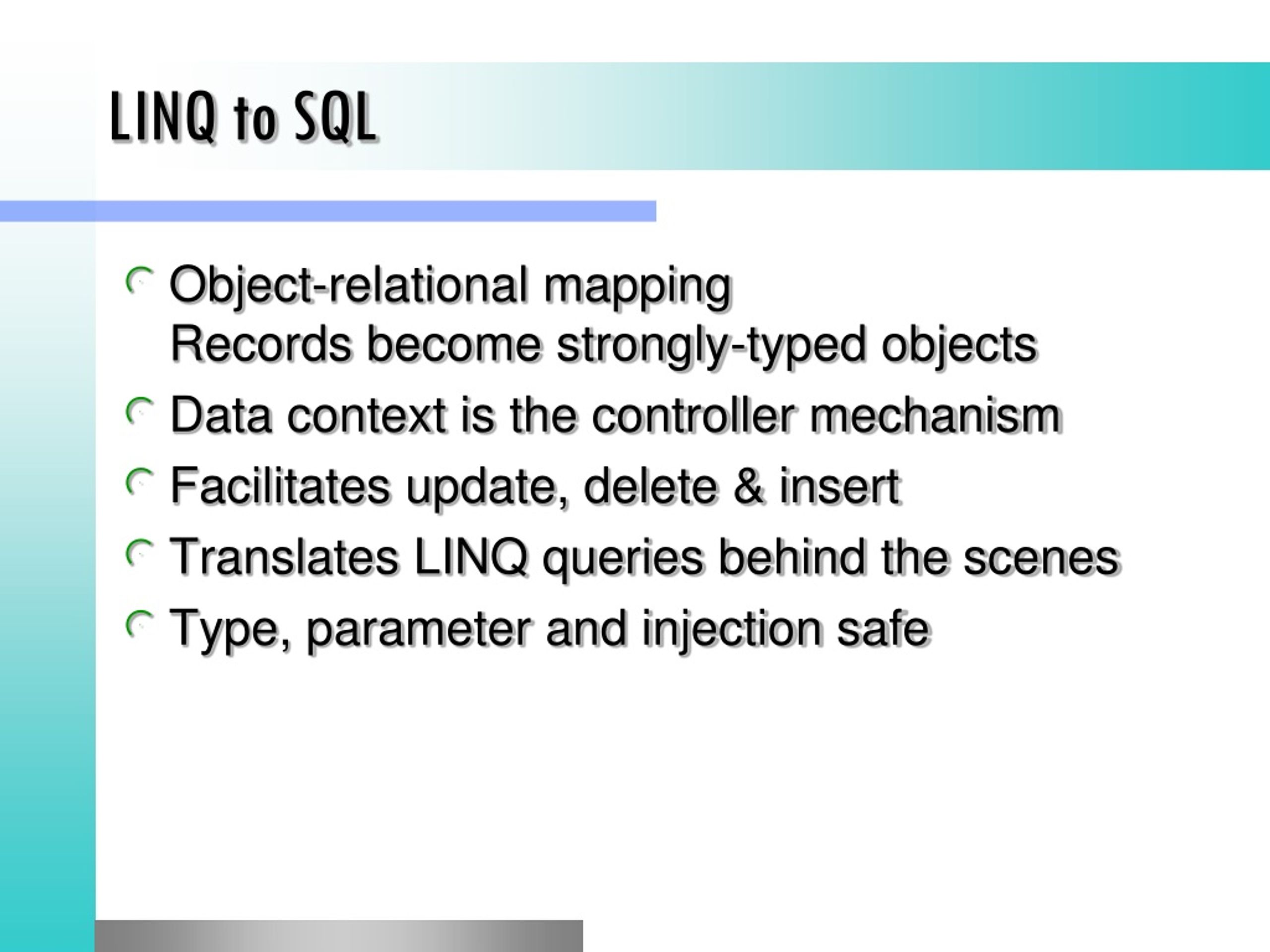 LINQ to SQL

Object-relational mapping
Records become strongly-typed objects

Data context is the controller mechanism

Facilitates update, delete & insert

Translates LINQ queries behind the scenes

Type, parameter and injection safe